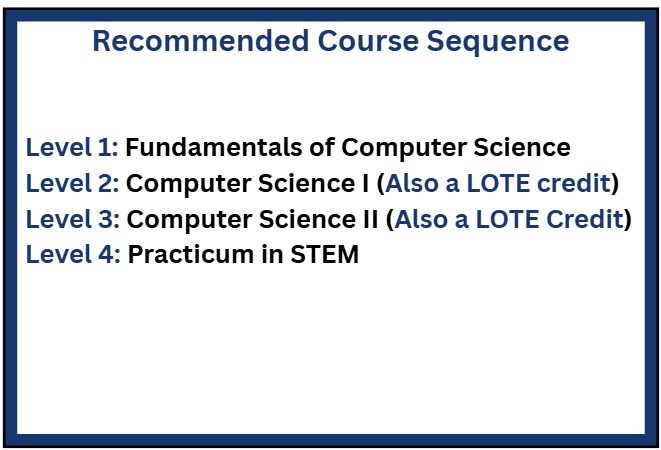 Recommended Course Sequence

Level 1: Fundamentals of Computer Science
Level 2: Computer Science I (Also a LOTE credit)
Level 3: Computer Science II (Also a LOTE Credit)
Level 4: Practicum in STEM